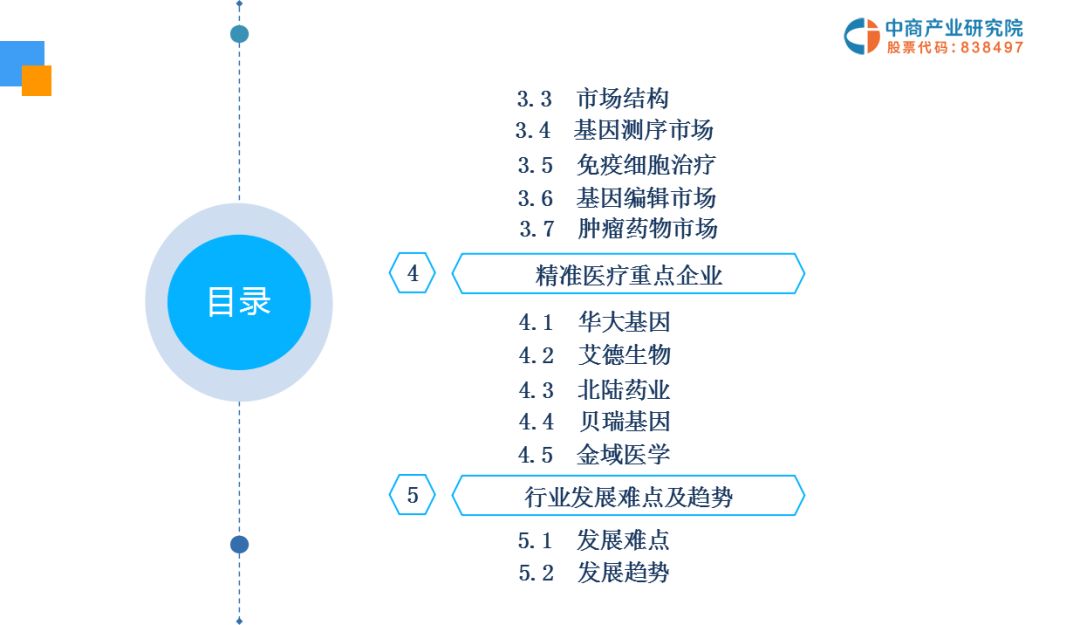 中商产业研究院
股票代码：838497

目录

3.3 市场结构
3.4 基因测序市场
3.5 免疫细胞治疗
3.6 基因编辑市场
3.7 肿瘤药物市场

4

精准医疗重点企业

4.1 华大基因
4.2 艾德生物
4.3 北陆药业
4.4 贝瑞基因
4.5 金域医学

5

行业发展难点及趋势

5.1 发展难点
5.2 发展趋势